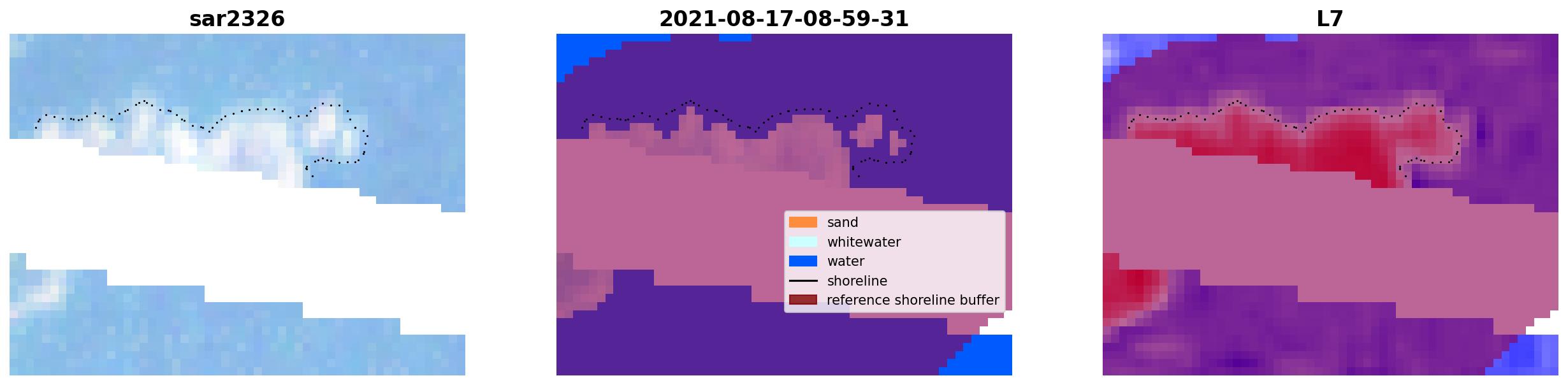 sar2326

2021-08-17-08-59-31

sand
whitewater
water
shoreline
reference shoreline buffer

L7